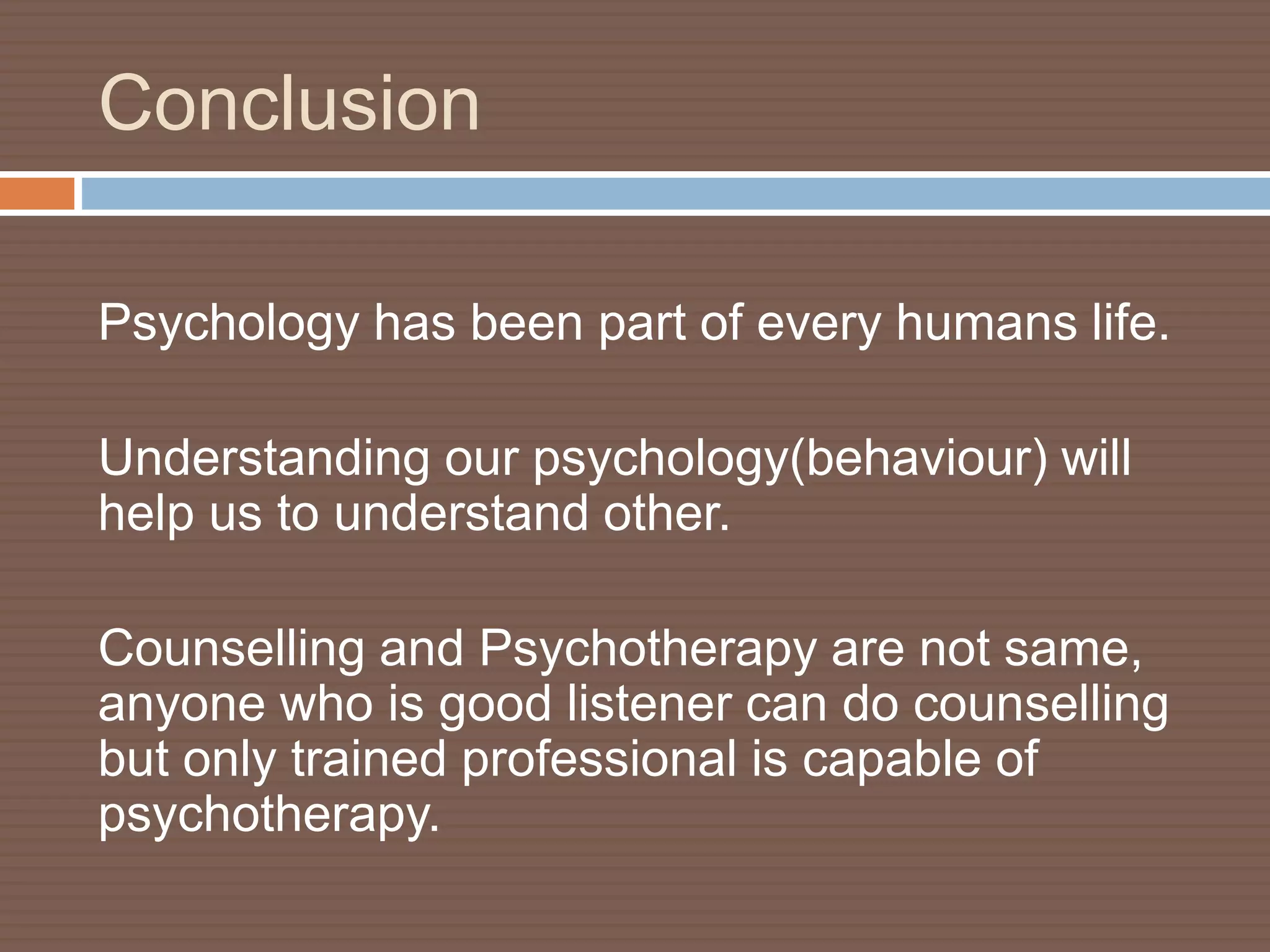 Conclusion

Psychology has been part of every humans life.

Understanding our psychology(behaviour) will help us to understand other.

Counselling and Psychotherapy are not same, anyone who is good listener can do counselling but only trained professional is capable of psychotherapy.